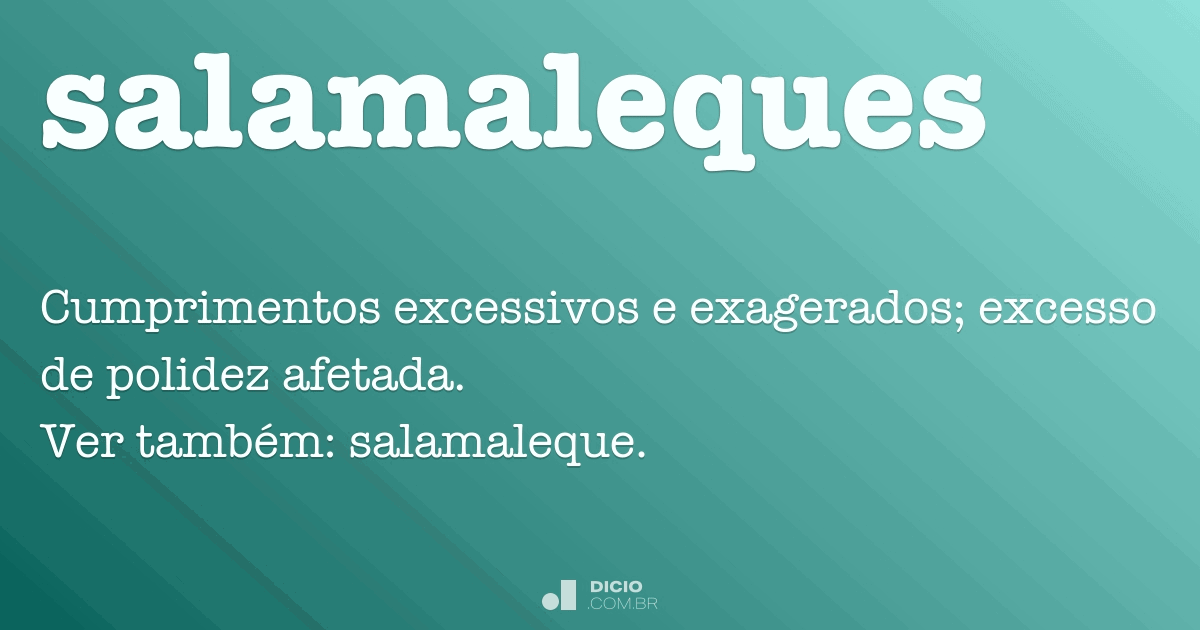 salamaleques

Cumprimentos excessivos e exagerados; excesso de polidez afetada.
Ver também: salamaleque.

DICIO
.COM.BR